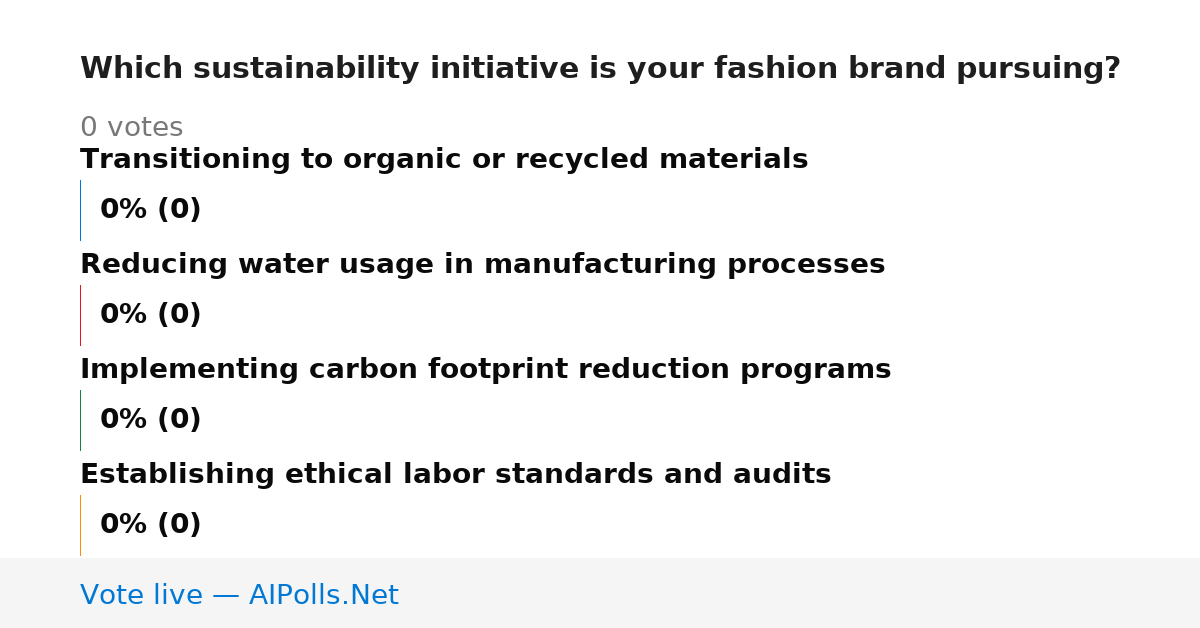 Which sustainability initiative is your fashion brand pursuing?

0 votes

Transitioning to organic or recycled materials

0% (0)

Reducing water usage in manufacturing processes

0% (0)

Implementing carbon footprint reduction programs

0% (0)

Establishing ethical labor standards and audits

0% (0)

Vote live — AIPolls.Net